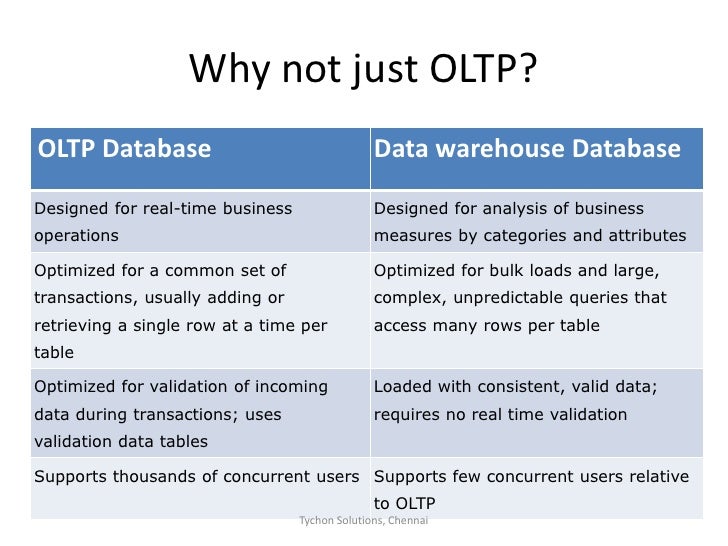 Why not just OLTP?

| OLTP Database | Data warehouse Database |
|---|---|
| Designed for real-time business operations | Designed for analysis of business measures by categories and attributes |
| Optimized for a common set of transactions, usually adding or retrieving a single row at a time per table | Optimized for bulk loads and large, complex, unpredictable queries that access many rows per table |
| Optimized for validation of incoming data during transactions; uses validation data tables | Loaded with consistent, valid data; requires no real time validation |
| Supports thousands of concurrent users | Supports few concurrent users relative to OLTP |

Tychon Solutions, Chennai